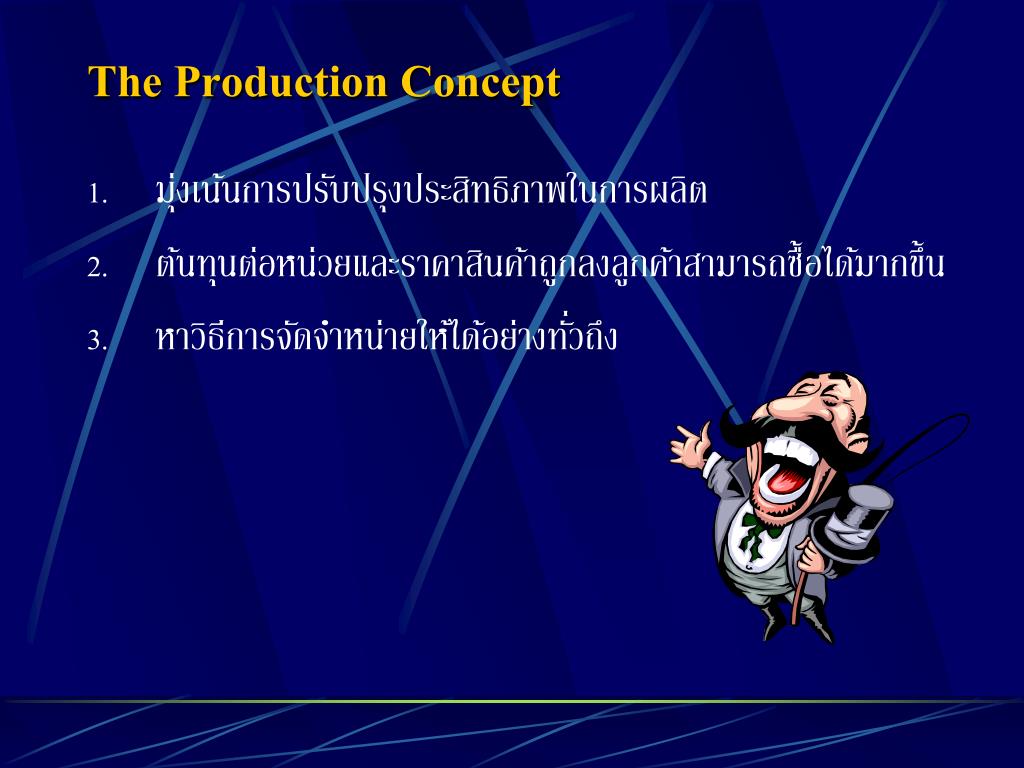 The Production Concept

1. มุ่งเน้นการปรับปรุงประสิทธิภาพในการผลิต

2. ต้นทุนต่อหน่วยและราคาสินค้าถูกลงลูกค้าสามารถซื้อได้มากขึ้น

3. หาวิธีการจัดจำหน่ายให้ได้อย่างทั่วถึง